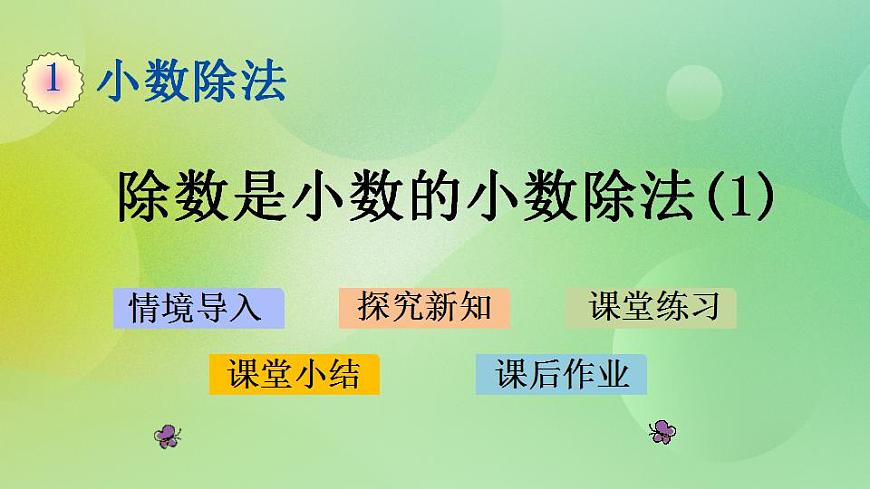 1 小数除法

除数是小数的小数除法(1)

情境导入

探究新知

课堂练习

课堂小结

课后作业